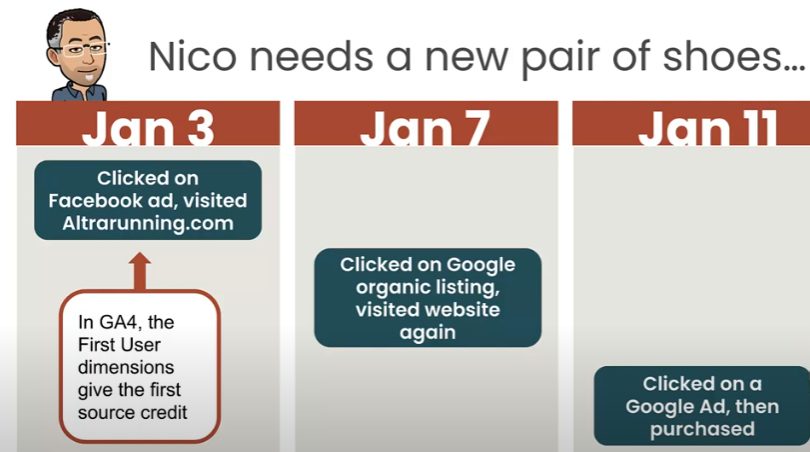 Nico needs a new pair of shoes...

Jan 3

Clicked on Facebook ad, visited Altrarunning.com

In GA4, the First User dimensions give the first source credit

Jan 7

Clicked on Google organic listing, visited website again

Jan 11

Clicked on a Google Ad, then purchased